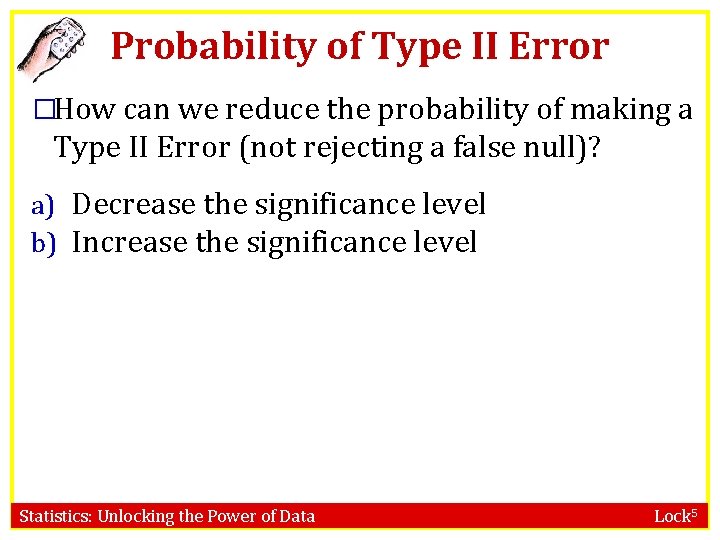 Probability of Type II Error

□How can we reduce the probability of making a Type II Error (not rejecting a false null)?

a) Decrease the significance level
b) Increase the significance level

Statistics: Unlocking the Power of Data

Lock$^5$